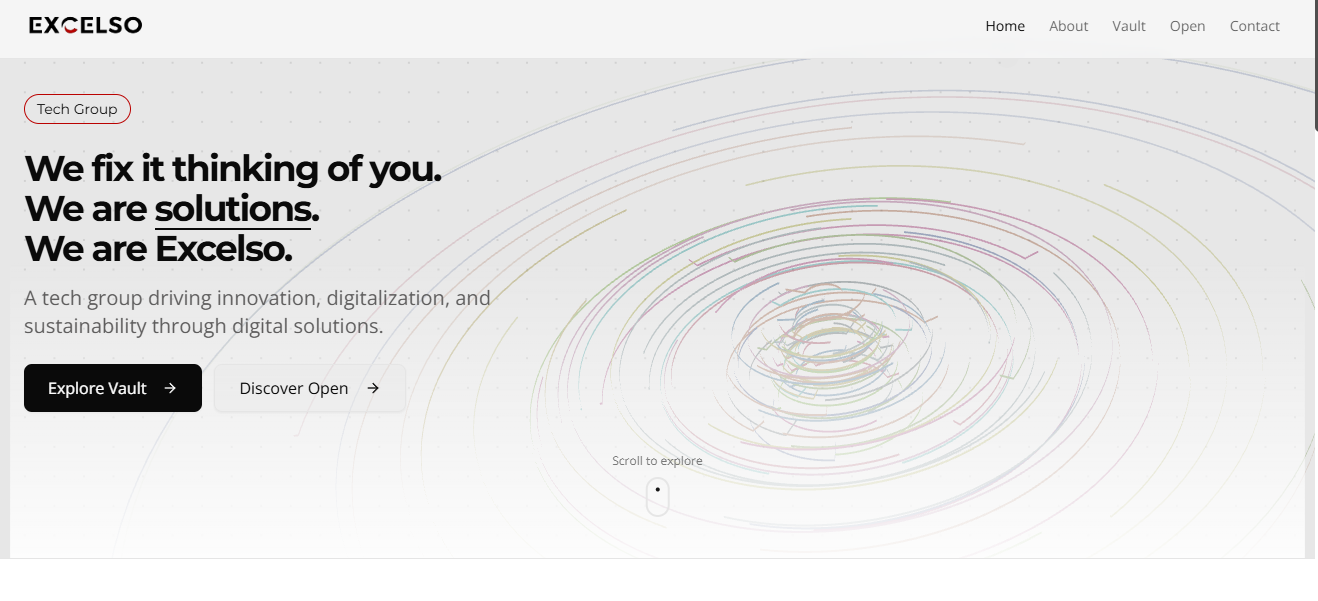 EXCELSO

Home About Vault Open Contact

Tech Group

We fix it thinking of you.
We are solutions.
We are Excelso.

A tech group driving innovation, digitalization, and sustainability through digital solutions.

Explore Vault →

Discover Open →

Scroll to explore